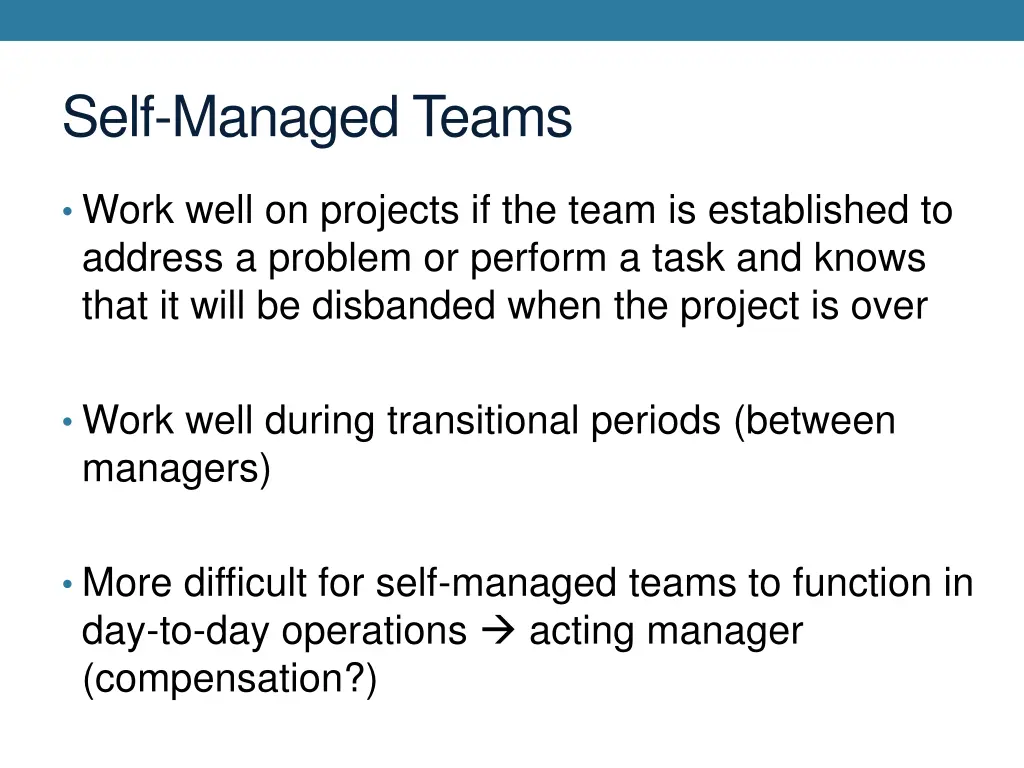 Self-Managed Teams

• Work well on projects if the team is established to address a problem or perform a task and knows that it will be disbanded when the project is over

• Work well during transitional periods (between managers)

• More difficult for self-managed teams to function in day-to-day operations → acting manager (compensation?)